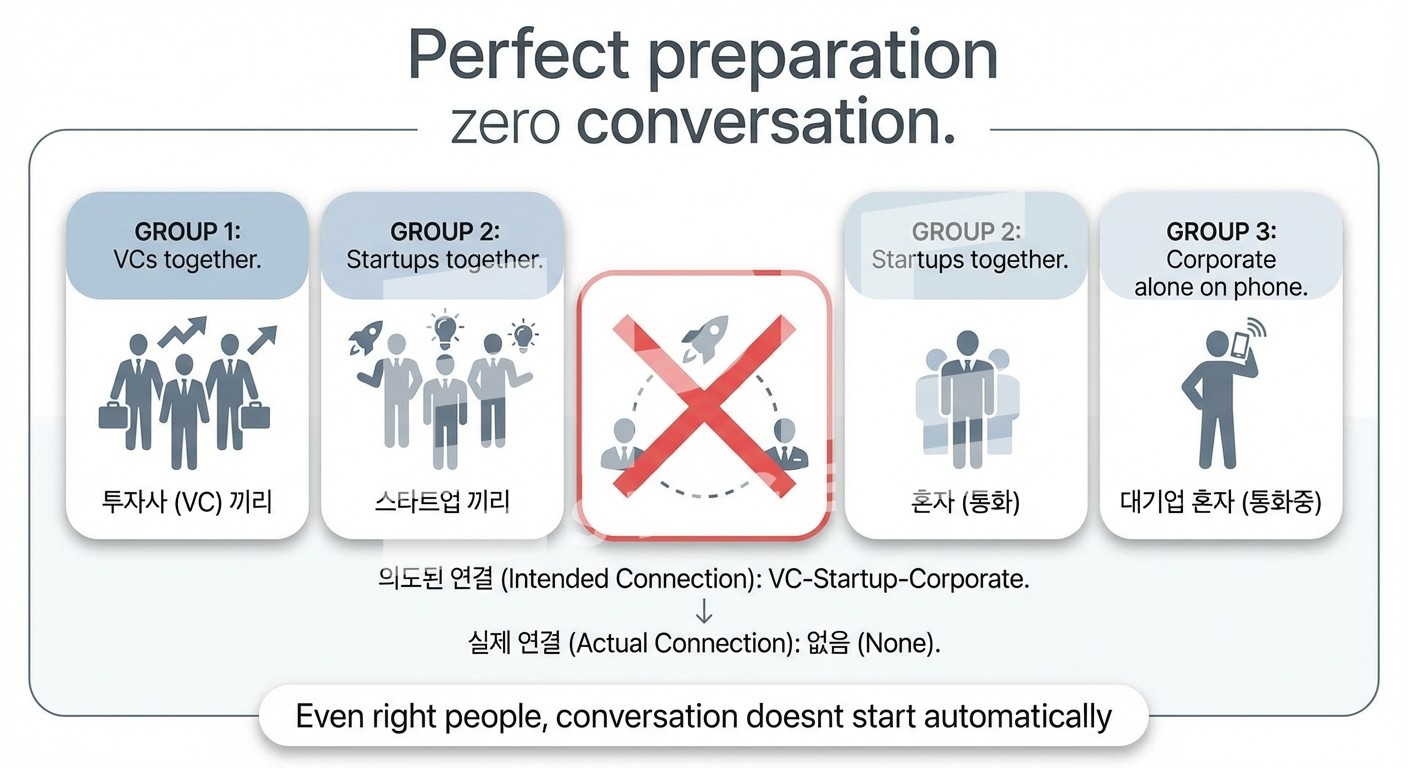 Perfect preparation
zero conversation.

GROUP 1:
VCs together.

투자사 (VC) 끼리

GROUP 2:
Startups together.

스타트업 끼리

GROUP 2:
Startups together.

혼자 (통화)

GROUP 3:
Corporate alone on phone.

대기업 혼자 (통화중)

의도된 연결 (Intended Connection): VC-Startup-Corporate.
↓
실제 연결 (Actual Connection): 없음 (None).

Even right people, conversation doesnt start automatically